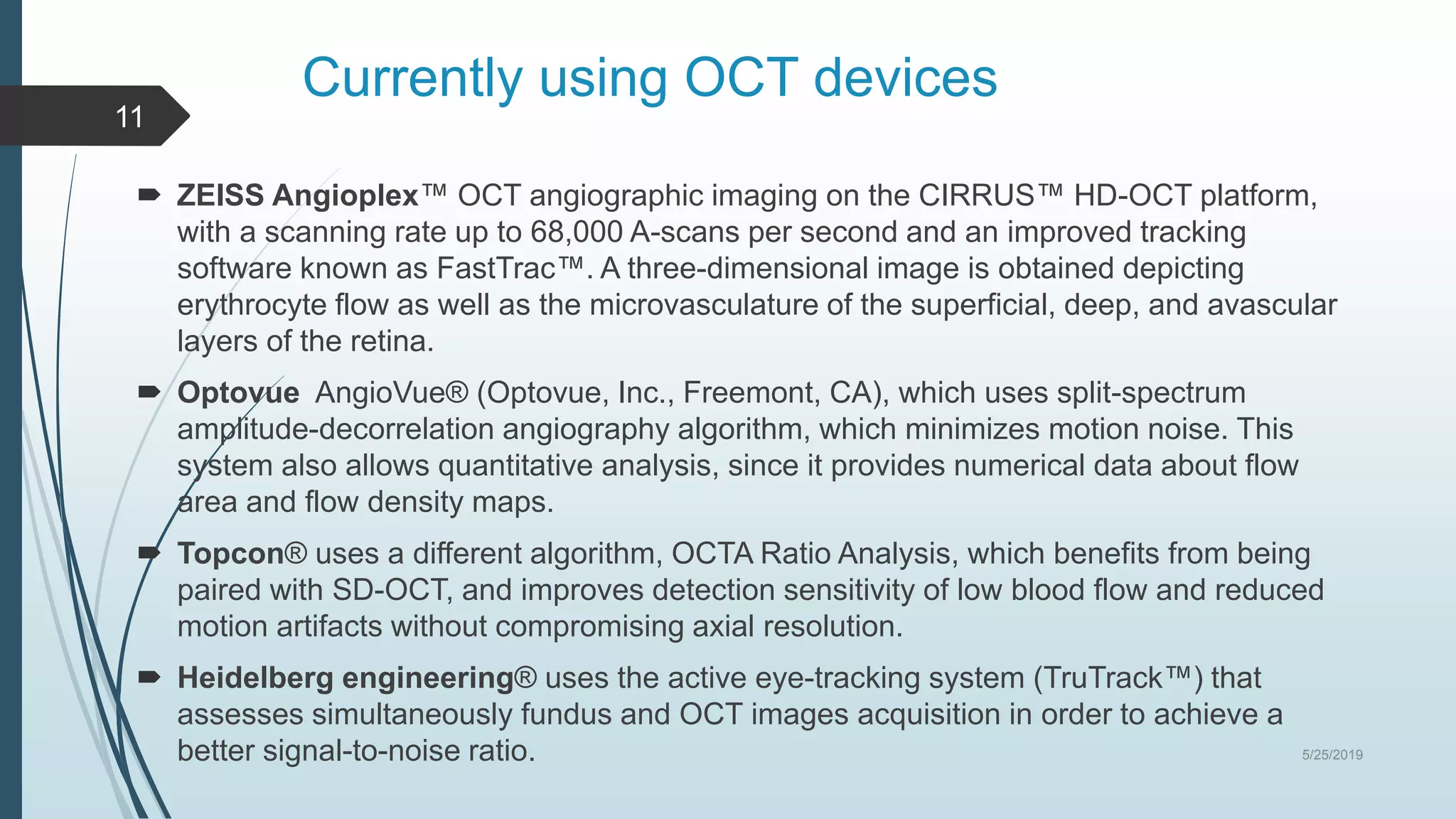 11

Currently using OCT devices

ZEISS Angioplex™ OCT angiographic imaging on the CIRRUS™ HD-OCT platform, with a scanning rate up to 68,000 A-scans per second and an improved tracking software known as FastTrac™. A three-dimensional image is obtained depicting erythrocyte flow as well as the microvasculature of the superficial, deep, and avascular layers of the retina.

Optovue AngioVue® (Optovue, Inc., Freemont, CA), which uses split-spectrum amplitude-decorrelation angiography algorithm, which minimizes motion noise. This system also allows quantitative analysis, since it provides numerical data about flow area and flow density maps.

Topcon® uses a different algorithm, OCTA Ratio Analysis, which benefits from being paired with SD-OCT, and improves detection sensitivity of low blood flow and reduced motion artifacts without compromising axial resolution.

Heidelberg engineering® uses the active eye-tracking system (TruTrack™) that assesses simultaneously fundus and OCT images acquisition in order to achieve a better signal-to-noise ratio.

5/25/2019